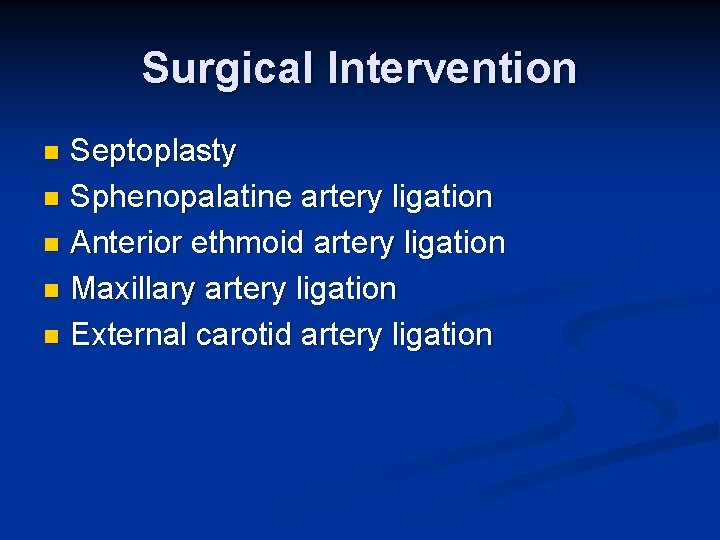 Surgical Intervention

- Septoplasty
- Sphenopalatine artery ligation
- Anterior ethmoid artery ligation
- Maxillary artery ligation
- External carotid artery ligation